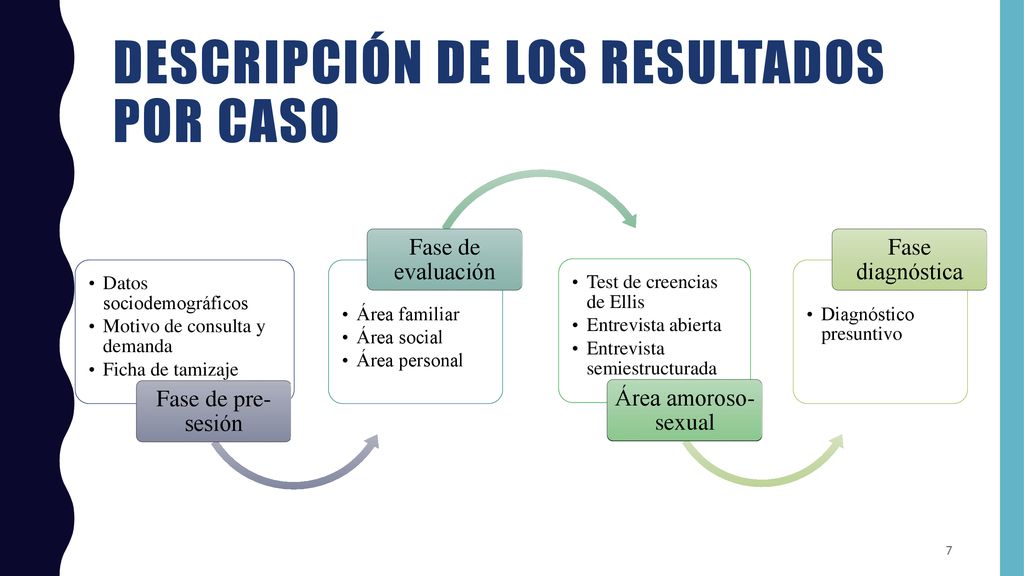 DESCRIPCIÓN DE LOS RESULTADOS POR CASO

• Datos sociodemográficos
• Motivo de consulta y demanda
• Ficha de tamizaje

Fase de pre-sesión

Fase de evaluación

• Área familiar
• Área social
• Área personal

• Test de creencias de Ellis
• Entrevista abierta
• Entrevista semiestructurada

Área amoroso-sexual

Fase diagnóstica

• Diagnóstico presuntivo

7